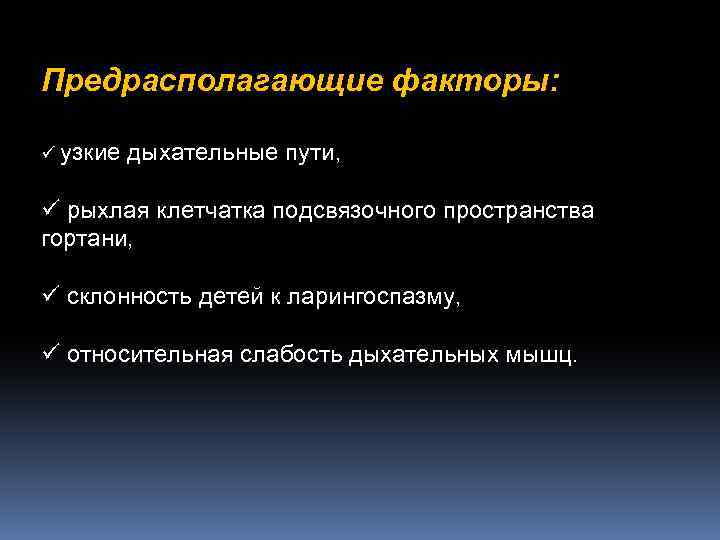 Предрасполагающие факторы:

✓ узкие дыхательные пути,

✓ рыхлая клетчатка подсвязочного пространства гортани,

✓ склонность детей к ларингоспазму,

✓ относительная слабость дыхательных мышц.